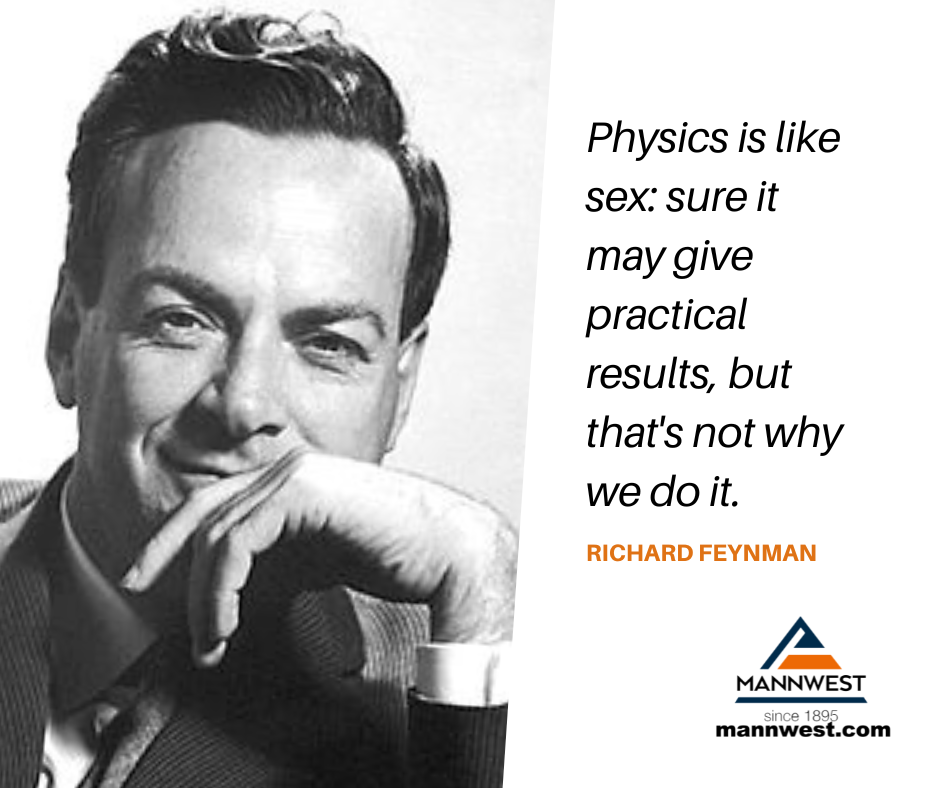 Physics is like sex: sure it may give practical results, but that's not why we do it.

RICHARD FEYNMAN

MANNWEST
since 1895
mannwest.com